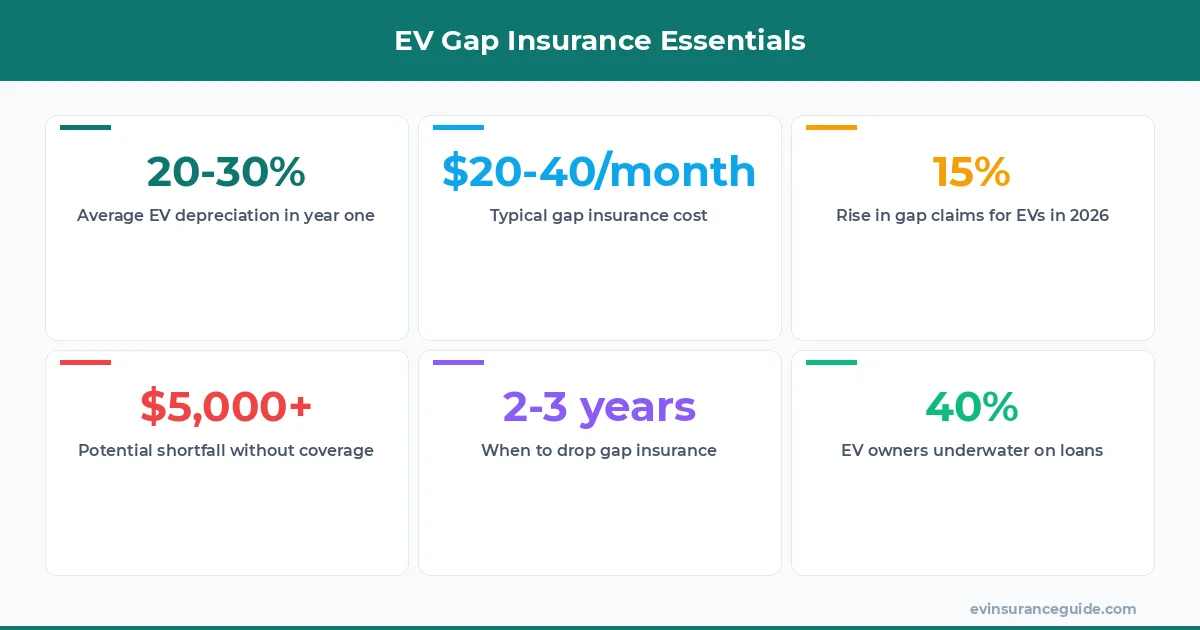 EV Gap Insurance Essentials

20-30%
Average EV depreciation in year one

$20-40/month
Typical gap insurance cost

15%
Rise in gap claims for EVs in 2026

$5,000+
Potential shortfall without coverage

2-3 years
When to drop gap insurance

40%
EV owners underwater on loans

evinsuranceguide.com